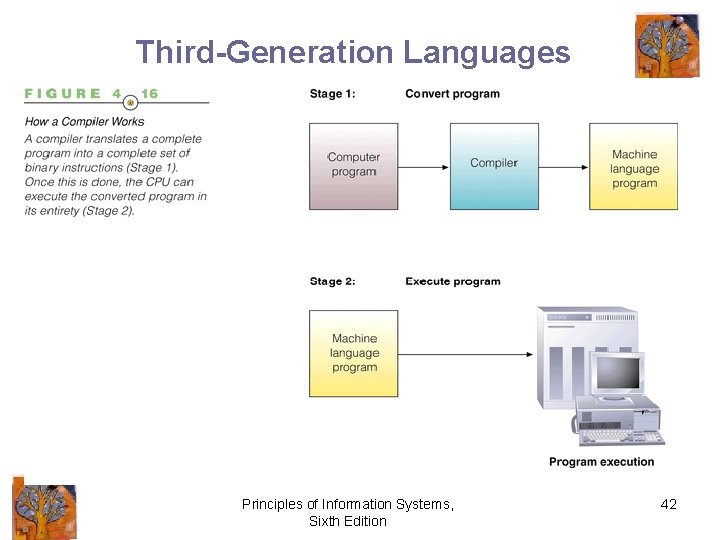 Third-Generation Languages

FIGURE 4 16

How a Compiler Works

A compiler translates a complete program into a complete set of binary instructions (Stage 1). Once this is done, the CPU can execute the converted program in its entirety (Stage 2).

Stage 1: Convert program

Computer program

Compiler

Machine language program

Stage 2: Execute program

Machine language program

Program execution

Principles of Information Systems, Sixth Edition

42